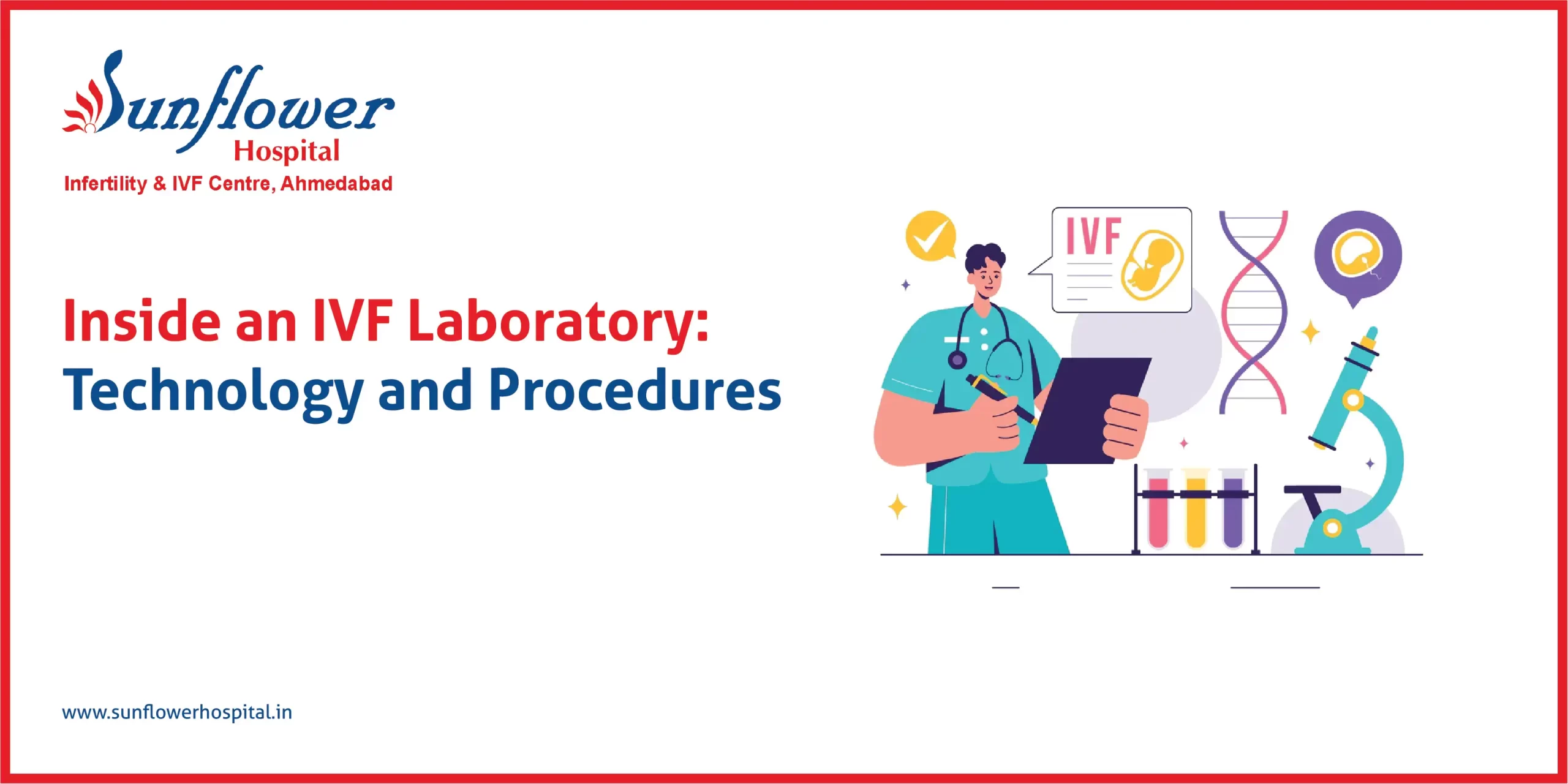 Sunflower
Hospital
Infertility & IVF Centre, Ahmedabad

Inside an IVF Laboratory:
Technology and Procedures

IVF

www.sunflowerhospital.in